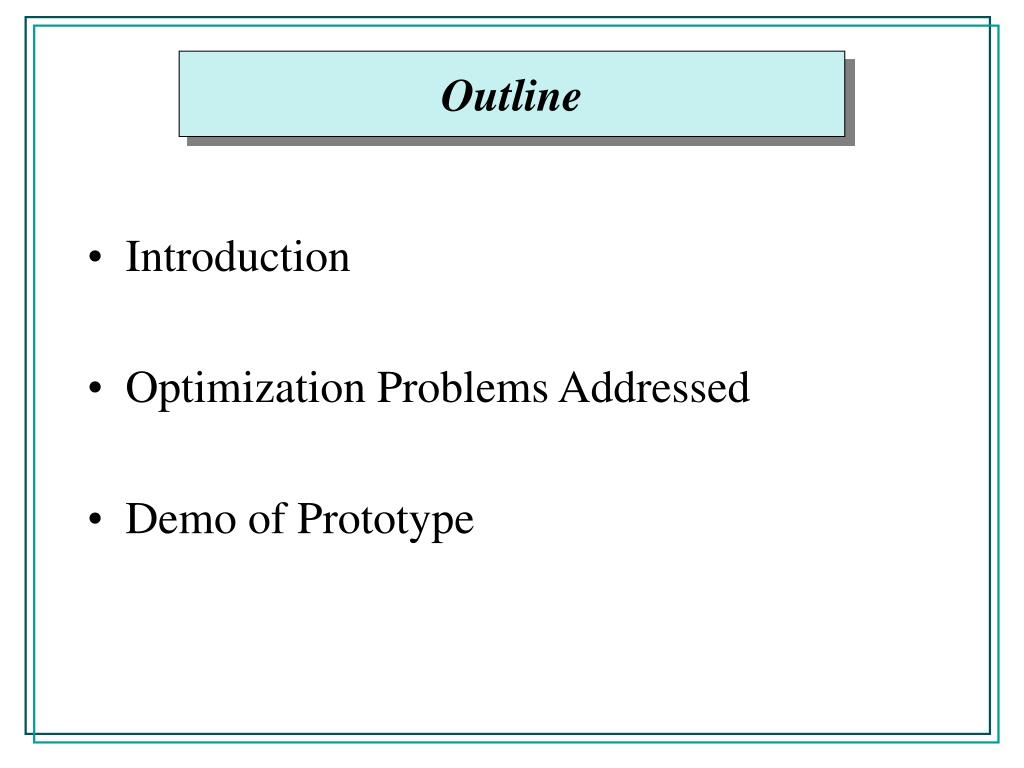 Outline

• Introduction

• Optimization Problems Addressed

• Demo of Prototype